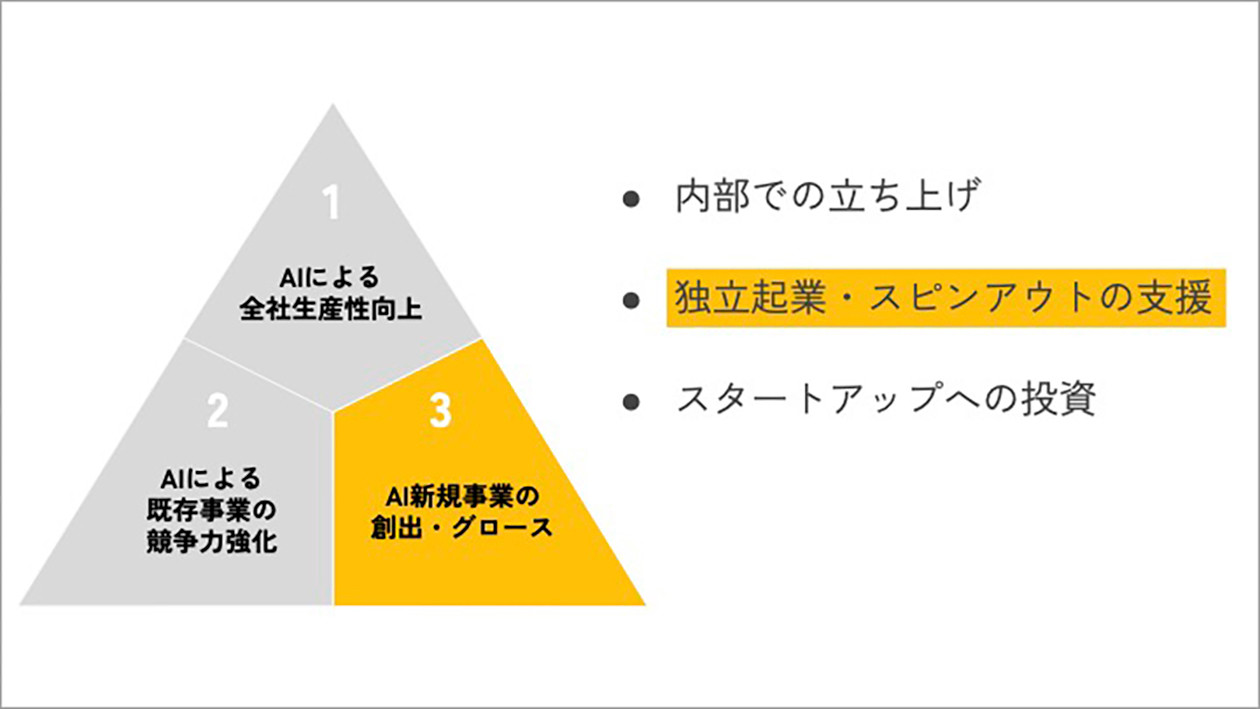 1
AIによる
全社生産性向上

2
AIによる
既存事業の
競争力強化

3
AI新規事業の
創出・グロース

● 内部での立ち上げ
● 独立起業・スピンアウトの支援
● スタートアップへの投資